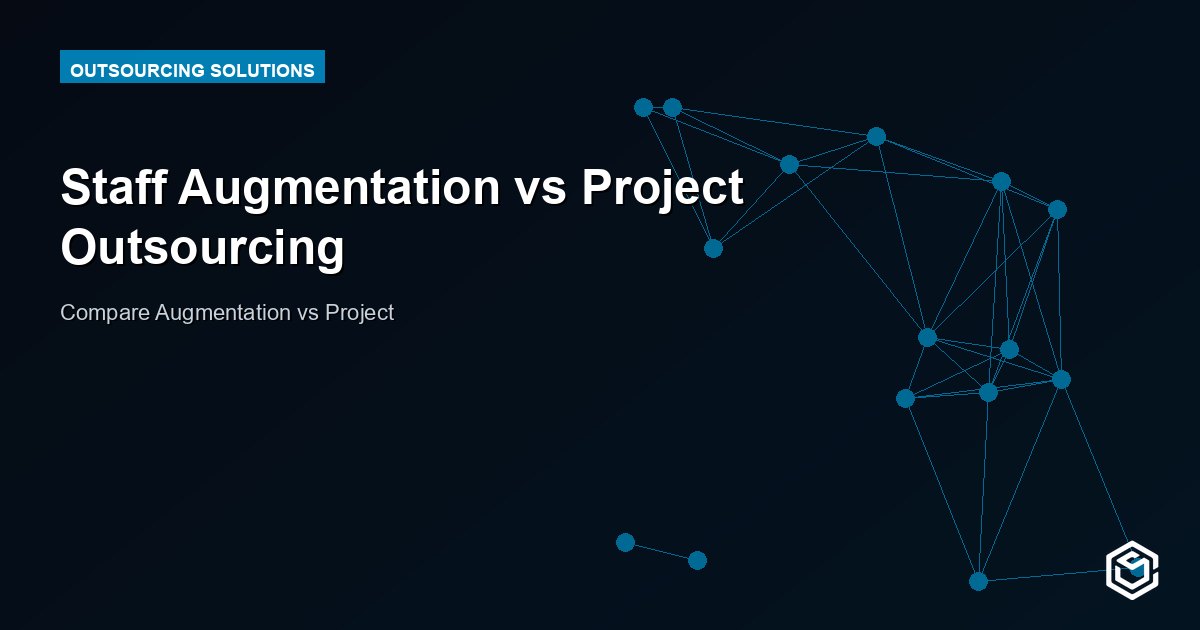 OUTSOURCING SOLUTIONS

Staff Augmentation vs Project Outsourcing

Compare Augmentation vs Project